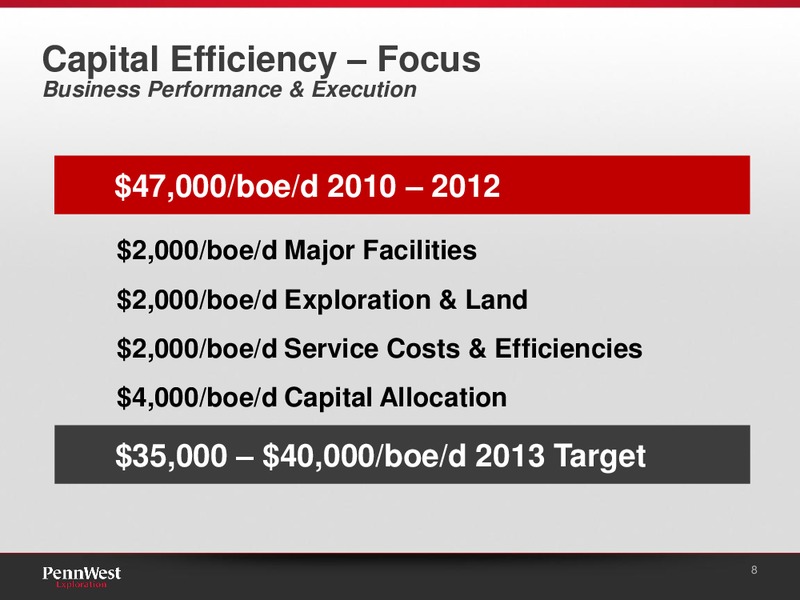 Capital Efficiency – Focus
Business Performance & Execution

\$47,000/boe/d 2010 – 2012

\$2,000/boe/d Major Facilities

\$2,000/boe/d Exploration & Land

\$2,000/boe/d Service Costs & Efficiencies

\$4,000/boe/d Capital Allocation

\$35,000 – \$40,000/boe/d 2013 Target

PennWest
Exploration

8